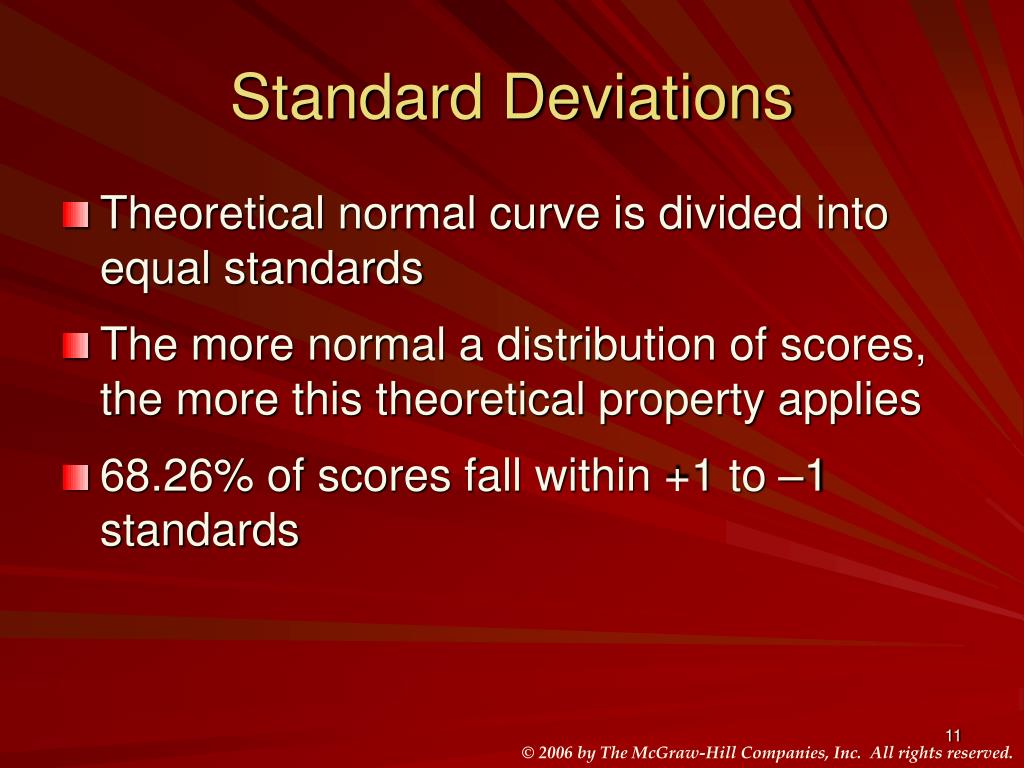 Standard Deviations

Theoretical normal curve is divided into equal standards

The more normal a distribution of scores, the more this theoretical property applies

68.26% of scores fall within +1 to –1 standards

11

© 2006 by The McGraw-Hill Companies, Inc. All rights reserved.